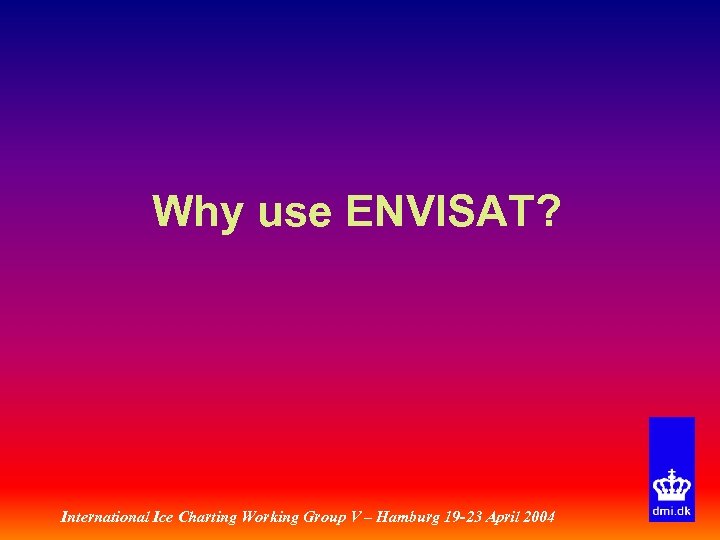 Why use ENVISAT?

International Ice Charting Working Group V – Hamburg 19-23 April 2004

dmi.dk